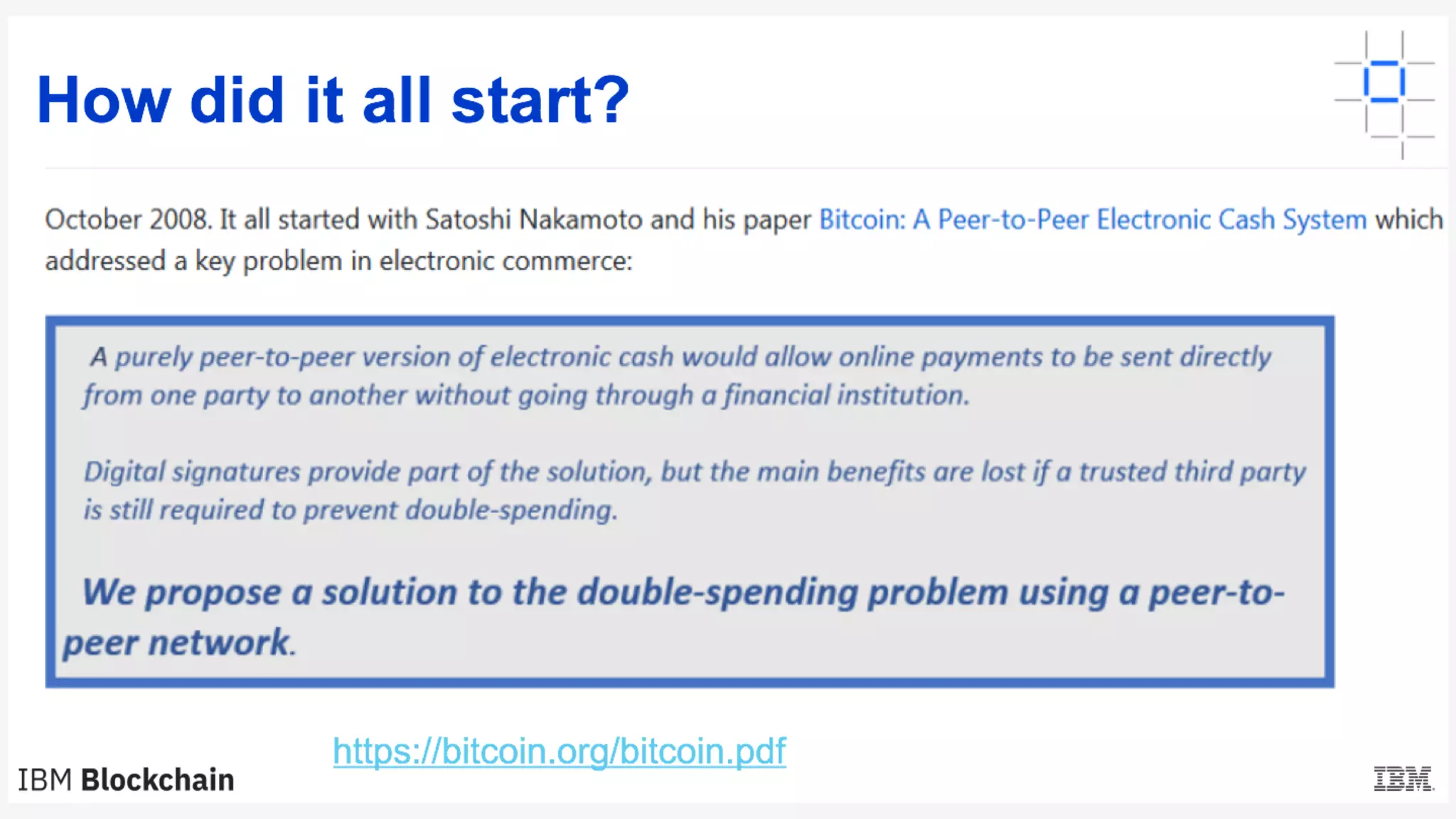 How did it all start?

October 2008. It all started with Satoshi Nakamoto and his paper Bitcoin: A Peer-to-Peer Electronic Cash System which addressed a key problem in electronic commerce:

A purely peer-to-peer version of electronic cash would allow online payments to be sent directly from one party to another without going through a financial institution.

Digital signatures provide part of the solution, but the main benefits are lost if a trusted third party is still required to prevent double-spending.

We propose a solution to the double-spending problem using a peer-to-peer network.

https://bitcoin.org/bitcoin.pdf

IBM Blockchain

IBM